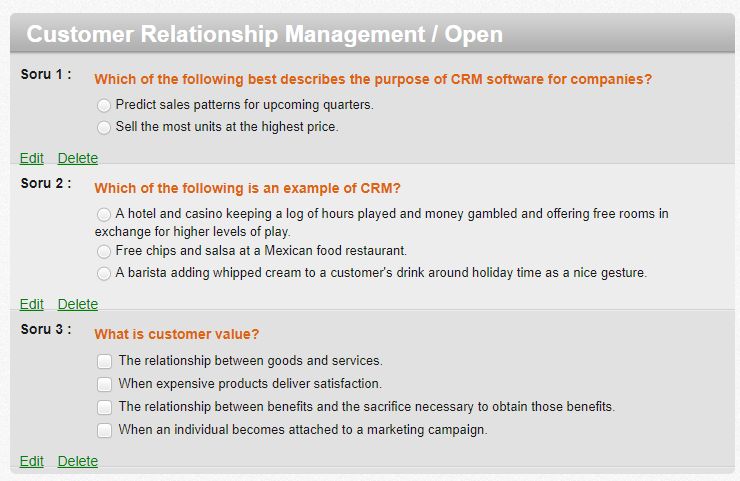 Customer Relationship Management / Open

Soru 1 : Which of the following best describes the purpose of CRM software for companies?

Predict sales patterns for upcoming quarters.

Sell the most units at the highest price.

Edit Delete

Soru 2 : Which of the following is an example of CRM?

A hotel and casino keeping a log of hours played and money gambled and offering free rooms in exchange for higher levels of play.

Free chips and salsa at a Mexican food restaurant.

A barista adding whipped cream to a customer's drink around holiday time as a nice gesture.

Edit Delete

Soru 3 : What is customer value?

The relationship between goods and services.

When expensive products deliver satisfaction.

The relationship between benefits and the sacrifice necessary to obtain those benefits.

When an individual becomes attached to a marketing campaign.

Edit Delete